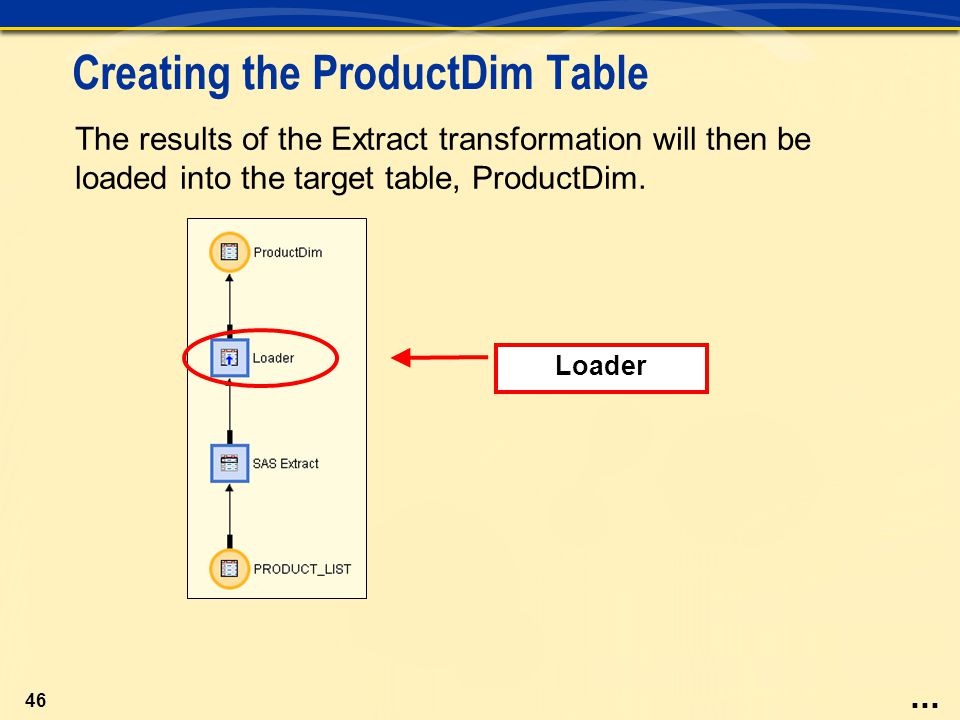 Creating the ProductDim Table

The results of the Extract transformation will then be loaded into the target table, ProductDim.

ProductDim

Loader

SAS Extract

PRODUCT_LIST

Loader

46

...